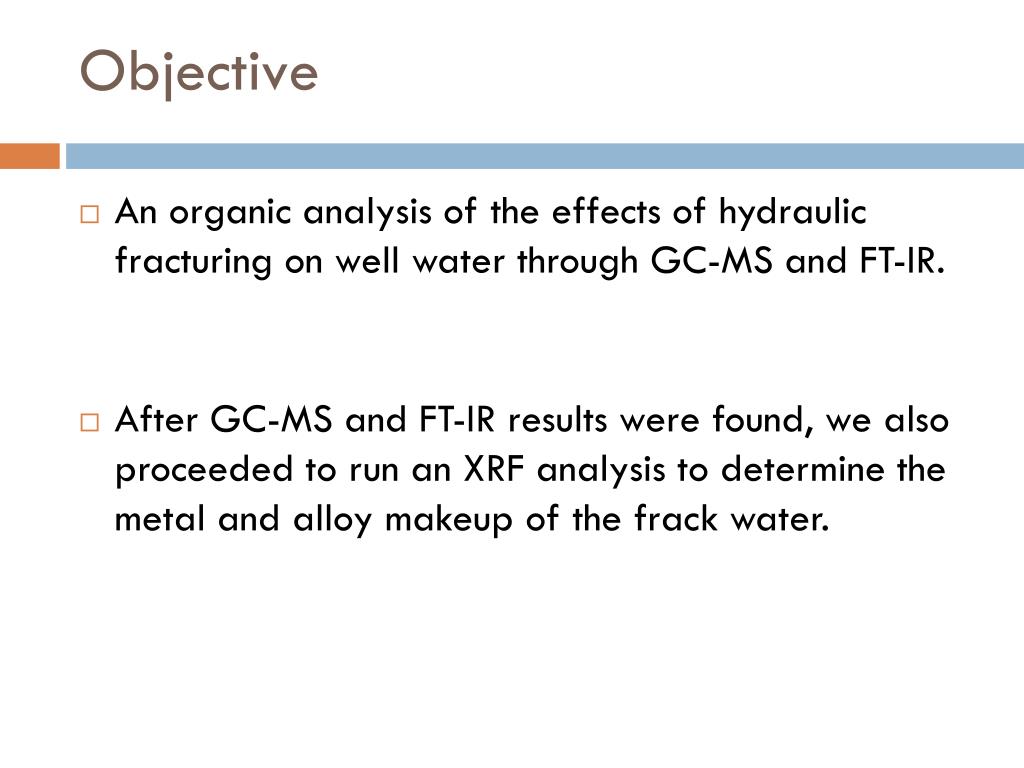 Objective

□ An organic analysis of the effects of hydraulic fracturing on well water through GC-MS and FT-IR.

□ After GC-MS and FT-IR results were found, we also proceeded to run an XRF analysis to determine the metal and alloy makeup of the frack water.